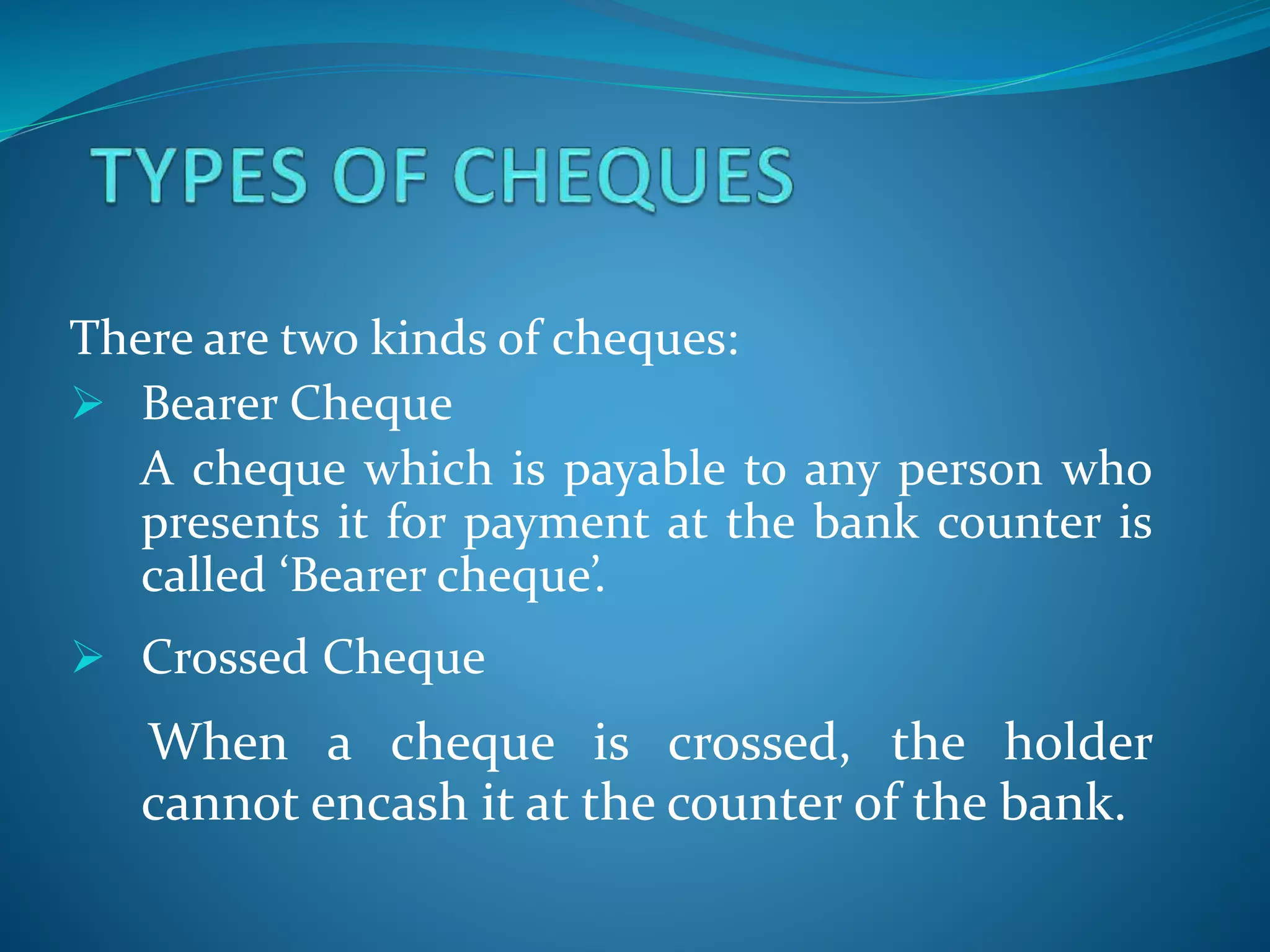 TYPES OF CHEQUES

There are two kinds of cheques:

➢ Bearer Cheque

A cheque which is payable to any person who presents it for payment at the bank counter is called ‘Bearer cheque’.

➢ Crossed Cheque

When a cheque is crossed, the holder cannot encash it at the counter of the bank.